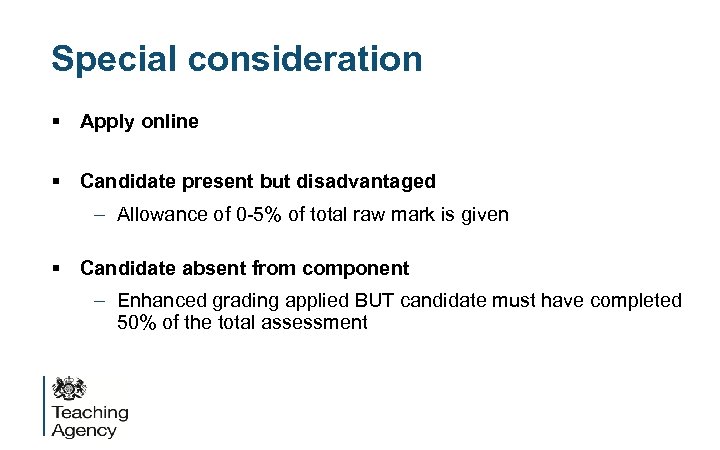 Special consideration

▪ Apply online

▪ Candidate present but disadvantaged
– Allowance of 0-5% of total raw mark is given

▪ Candidate absent from component
– Enhanced grading applied BUT candidate must have completed 50% of the total assessment

Teaching Agency